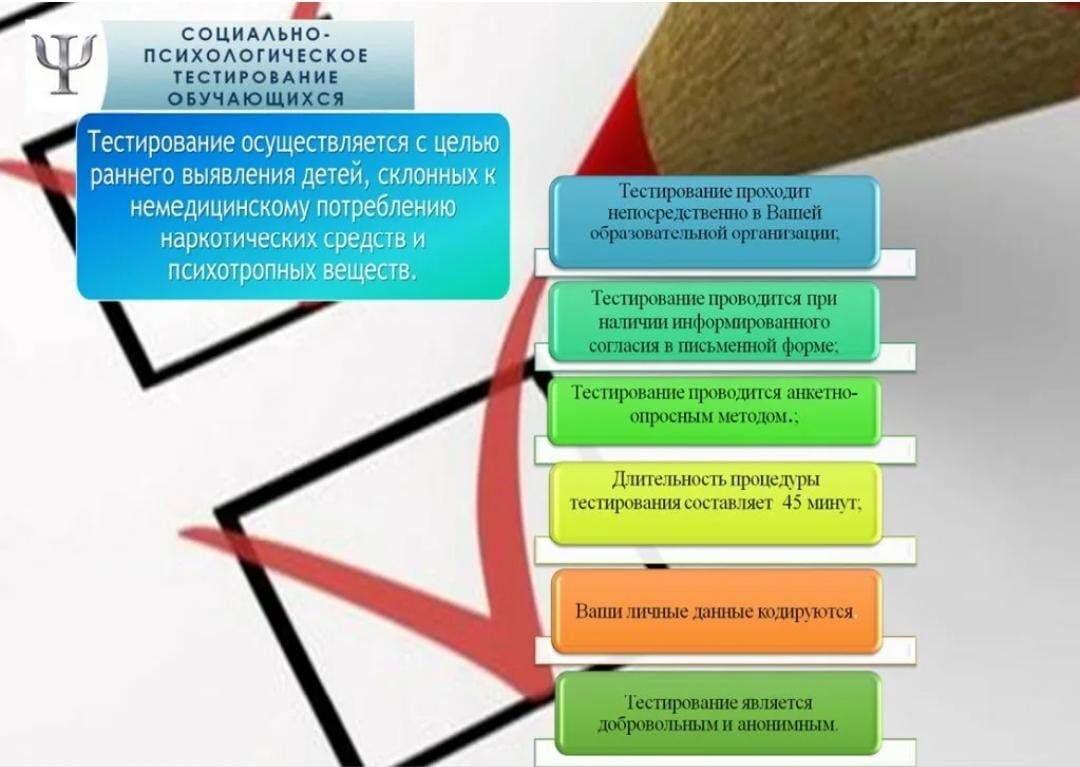 Ψ

СОЦИАЛЬНО-ПСИХОЛОГИЧЕСКОЕ ТЕСТИРОВАНИЕ ОБУЧАЮЩИХСЯ

Тестирование осуществляется с целью раннего выявления детей, склонных к немедицинскому потреблению наркотических средств и психотропных веществ.

Тестирование проходит непосредственно в Вашей образовательной организации;

Тестирование проводится при наличии информированного согласия в письменной форме;

Тестирование проводится анкетно-опросным методом.;

Длительность процедуры тестирования составляет 45 минут;

Ваши личные данные кодируются.

Тестирование является добровольным и анонимным.